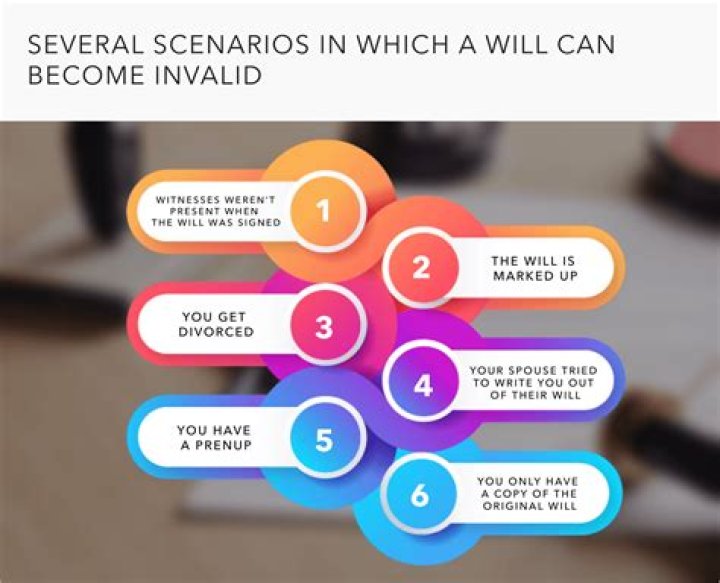 SEVERAL SCENARIOS IN WHICH A WILL CAN BECOME INVALID

WITNESSES WEREN'T PRESENT WHEN THE WILL WAS SIGNED 1

2 THE WILL IS MARKED UP

YOU GET DIVORCED 3

4 YOUR SPOUSE TRIED TO WRITE YOU OUT OF THEIR WILL

YOU HAVE A PRENUP 5

6 YOU ONLY HAVE A COPY OF THE ORIGINAL WILL